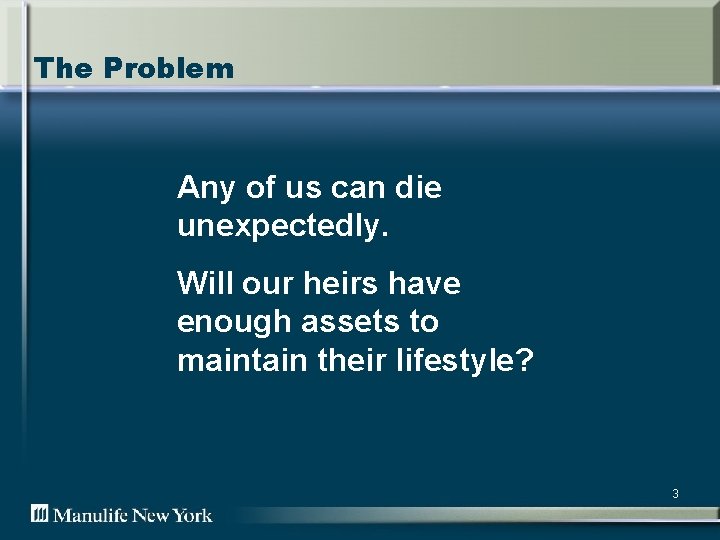 The Problem

Any of us can die unexpectedly.

Will our heirs have enough assets to maintain their lifestyle?

3

Manulife New York